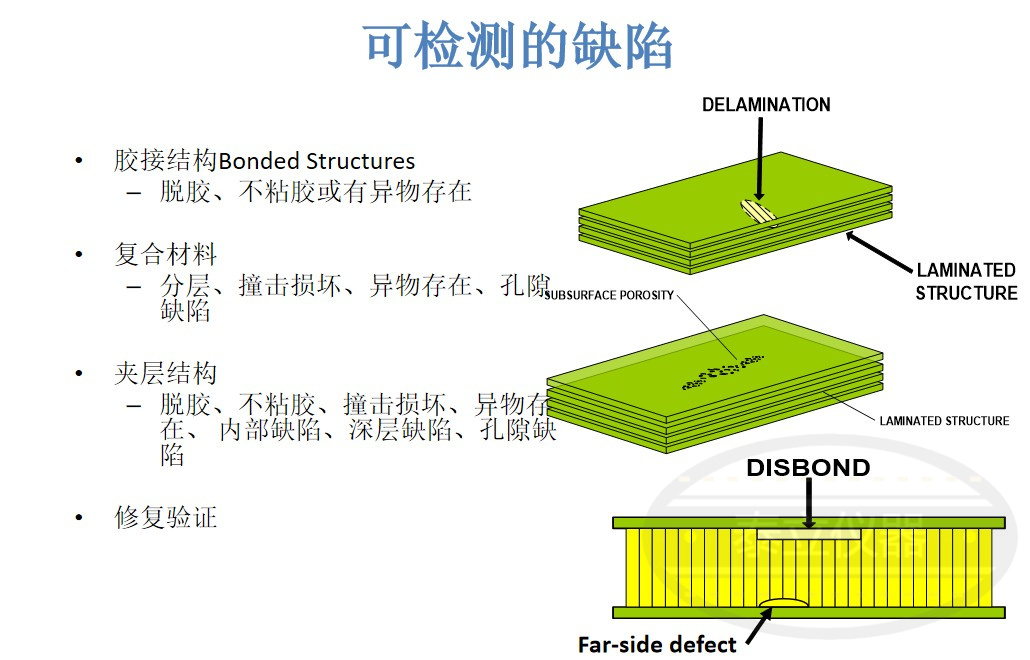 可检测的缺陷

• 胶接结构Bonded Structures
– 脱胶、不粘胶或有异物存在

• 复合材料
– 分层、撞击损坏、异物存在、孔隙缺陷

• 夹层结构
– 脱胶、不粘胶、撞击损坏、异物存在、 内部缺陷、深层缺陷、孔隙缺陷

• 修复验证

DELAMINATION

LAMINATED STRUCTURE

SUBSURFACE POROSITY

LAMINATED STRUCTURE

DISBOND

Far-side defect